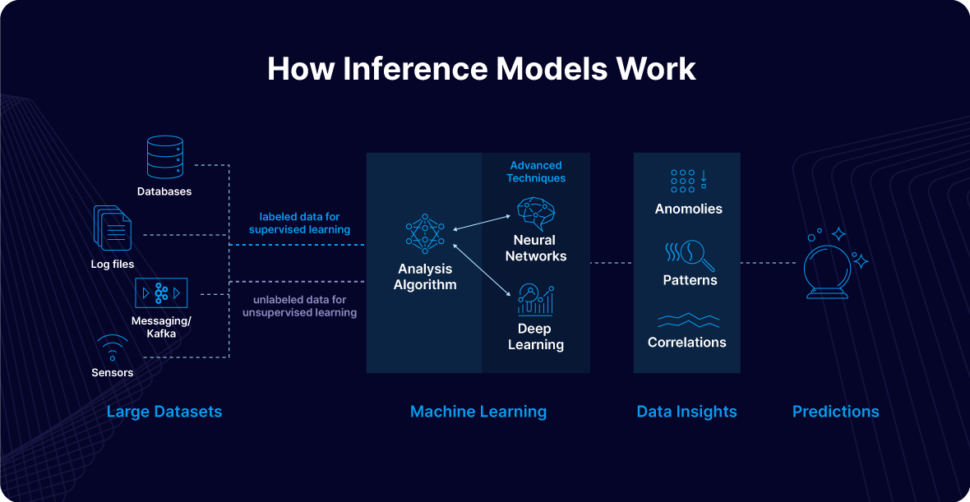 How Inference Models Work

Databases

Log files

Messaging/ Kafka

Sensors

labeled data for supervised learning

unlabeled data for unsupervised learning

Analysis Algorithm

Advanced Techniques

Neural Networks

Deep Learning

Anomolies

Patterns

Correlations

Large Datasets

Machine Learning

Data Insights

Predictions